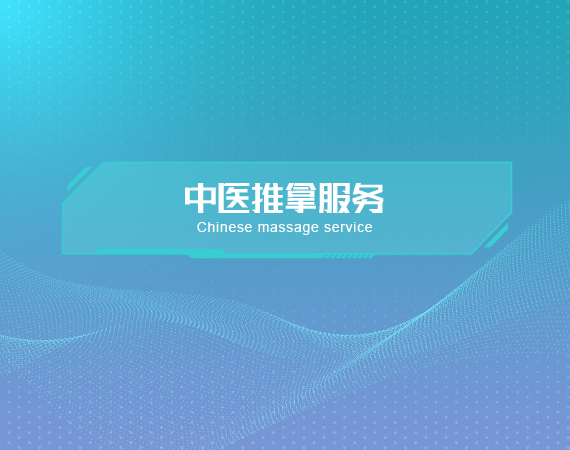 中医推拿服务
Chinese massage service